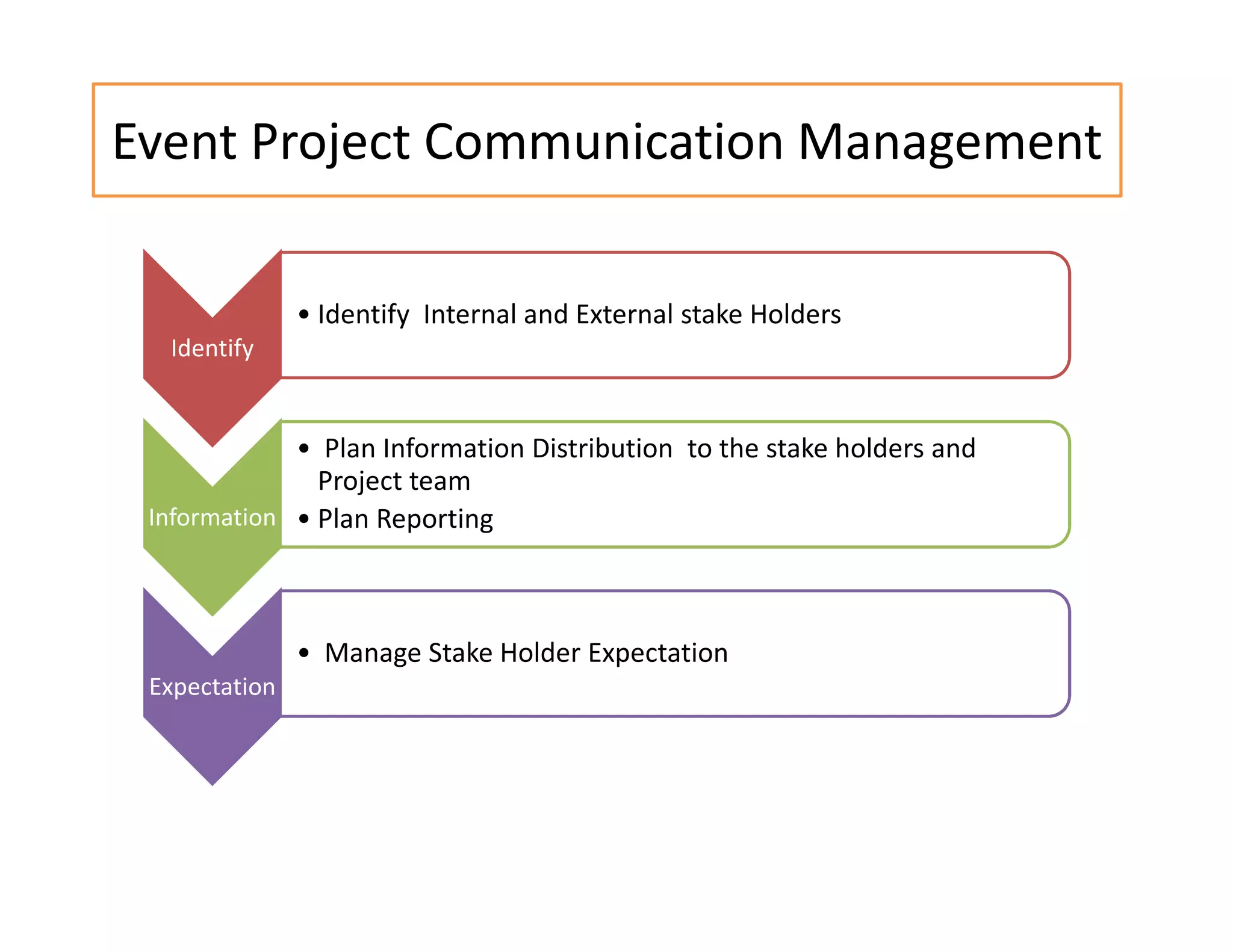 Event Project Communication Management

Identify

• Identify Internal and External stake Holders

Information

• Plan Information Distribution to the stake holders and Project team
• Plan Reporting

Expectation

• Manage Stake Holder Expectation